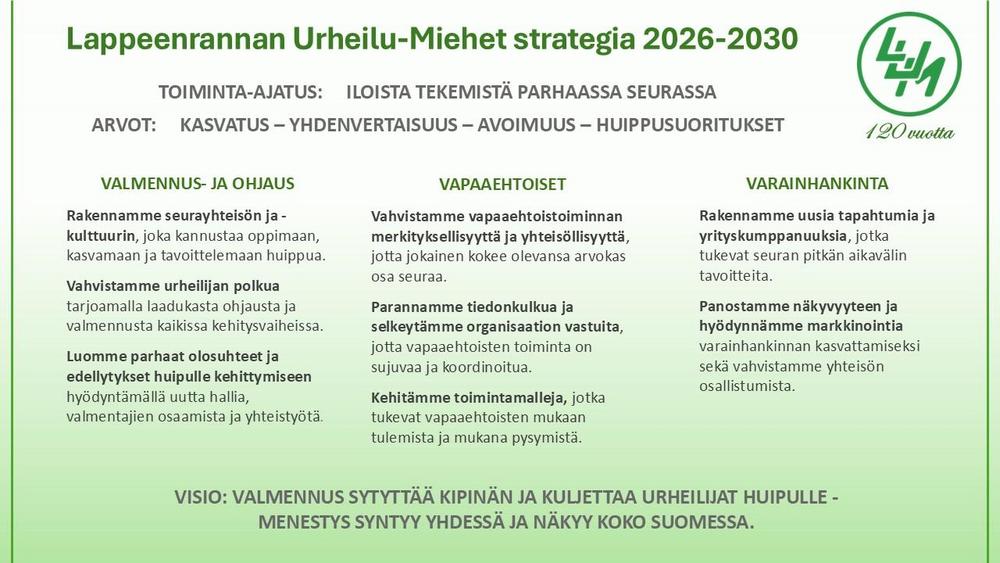 Lappeenrannan Urheilu-Miehet strategia 2026-2030

LUM
120 vuotta

TOIMINTA-AJATUS: ILOISTA TEKEMISTÄ PARHAASSA SEURASSA

ARVOT: KASVATUS – YHDENVERTAISUUS – AVOIMUUS – HUIPPUSUORITUKSET

VALMENNUS- JA OHJAUS

Rakennamme seurayhteisön ja -kulttuurin, joka kannustaa oppimaan, kasvamaan ja tavoittelemaan huippua.

Vahvistamme urheilijan polkua tarjoamalla laadukasta ohjausta ja valmennusta kaikissa kehitysvaiheissa.

Luomme parhaat olosuhteet ja edellytykset huipulle kehittymiseen hyödyntämällä uutta hallia, valmentajien osaamista ja yhteistyötä.

VAPAAEHTOISET

Vahvistamme vapaaehtoistoiminnan merkityksellisyyttä ja yhteisöllisyyttä, jotta jokainen kokee olevansa arvokas osa seuraa.

Parannamme tiedonkulkua ja selkeytämme organisaation vastuita, jotta vapaaehtoisten toiminta on sujuvaa ja koordinoitua.

Kehitämme toimintamalleja, jotka tukevat vapaaehtoisten mukaan tulemista ja mukana pysymistä.

VARAINHANKINTA

Rakennamme uusia tapahtumia ja yrityskumppanuuksia, jotka tukevat seuran pitkän aikavälin tavoitteita.

Panostamme näkyvyyteen ja hyödynnämme markkinointia varainhankinnan kasvattamiseksi sekä vahvistamme yhteisön osallistumista.

VISIO: VALMENNUS SYTYTTÄÄ KIPINÄN JA KULJETTAA URHEILIJAT HUIPULLE - MENESTYS SYNTYY YHDESSÄ JA NÄKYY KOKO SUOMESSA.